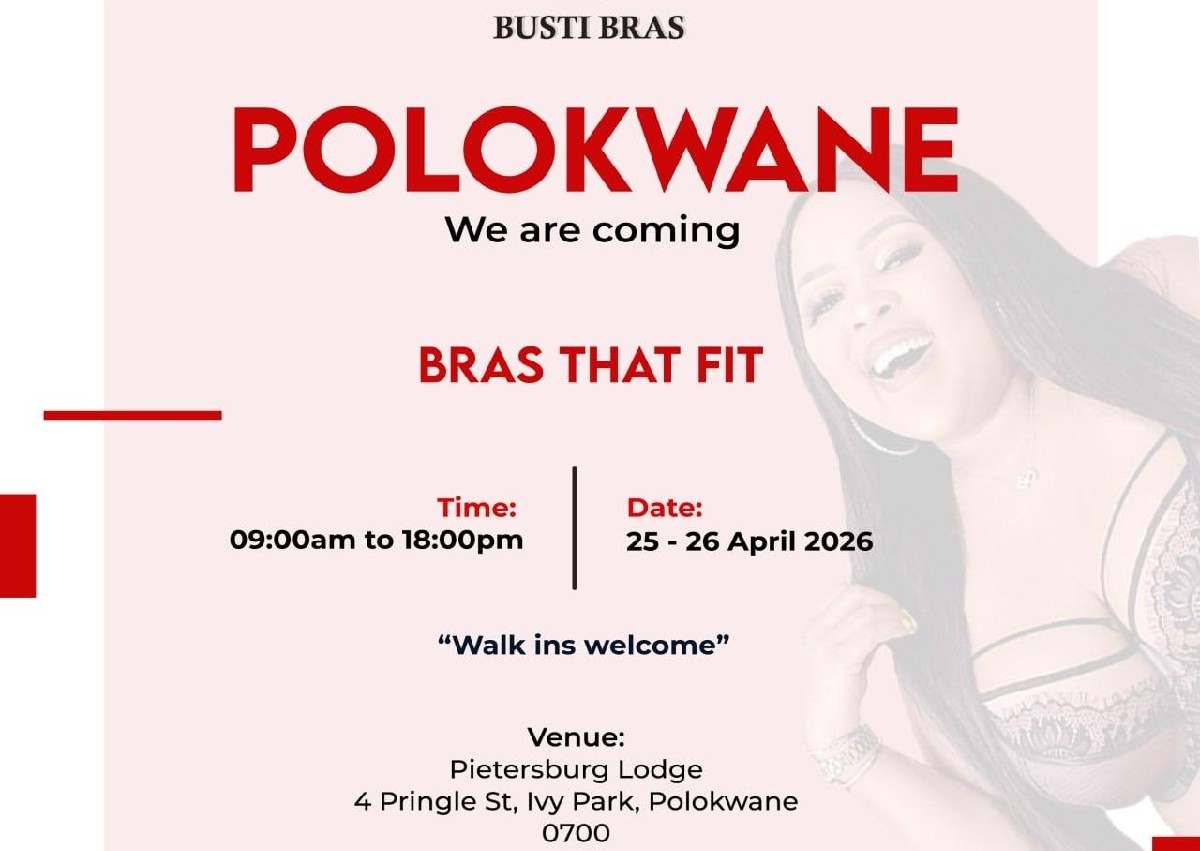 BUSTI BRAS

POLOKWANE
We are coming

BRAS THAT FIT

Time:
09:00am to 18:00pm

Date:
25 - 26 April 2026

“Walk ins welcome”

Venue:
Pietersburg Lodge
4 Pringle St, Ivy Park, Polokwane
0700